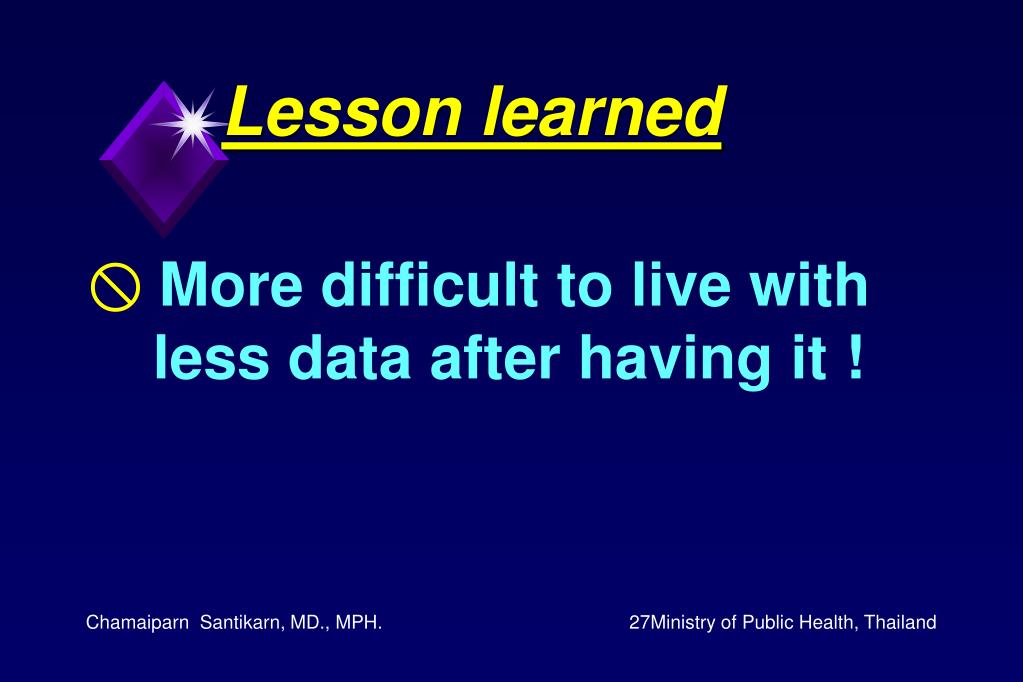 Lesson learned

More difficult to live with less data after having it !

Chamaiparn Santikarn, MD., MPH.

27Ministry of Public Health, Thailand